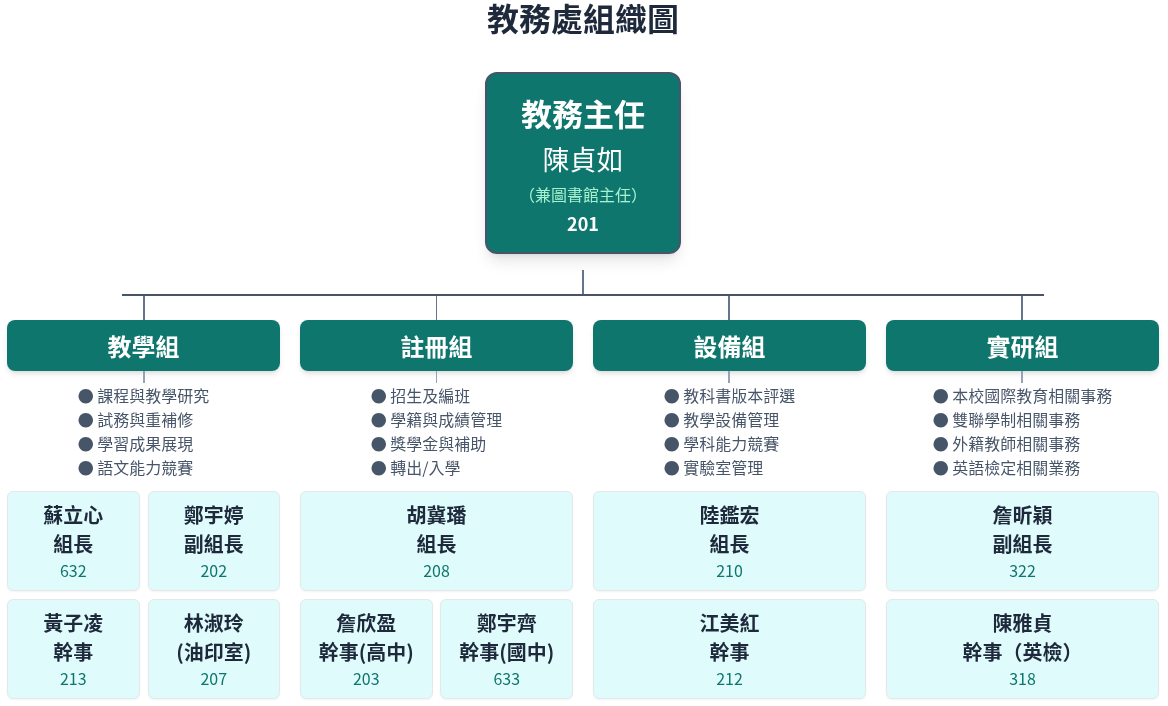 教務處組織圖

教務主任
陳貞如
（兼圖書館主任）
201

教學組
● 課程與教學研究
● 試務與重補修
● 學習成果展現
● 語文能力競賽

蘇立心
組長
632

鄭宇婷
副組長
202

黃子凌
幹事
213

林淑玲
(油印室)
207

註冊組
● 招生及編班
● 學籍與成績管理
● 獎學金與補助
● 轉出/入學

胡冀璠
組長
208

詹欣盈
幹事(高中)
203

鄭宇齊
幹事(國中)
633

設備組
● 教科書版本評選
● 教學設備管理
● 學科能力競賽
● 實驗室管理

陸鑑宏
組長
210

江美紅
幹事
212

實研組
● 本校國際教育相關事務
● 雙聯學制相關事務
● 外籍教師相關事務
● 英語檢定相關業務

詹昕穎
副組長
322

陳雅貞
幹事（英檢）
318